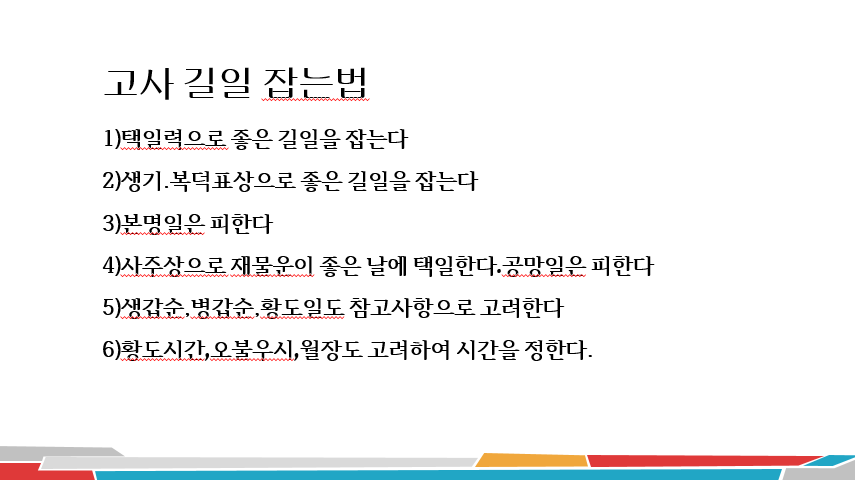 고사 길일 잡는법

1)택일력으로 좋은 길일을 잡는다

2)생기.복덕표상으로 좋은 길일을 잡는다

3)본명일은 피한다

4)사주상으로 재물운이 좋은 날에 택일한다.공망일은 피한다

5)생갑순,병갑순,황도일도 참고사항으로 고려한다

6)황도시간,오불우시,월장도 고려하여 시간을 정한다.